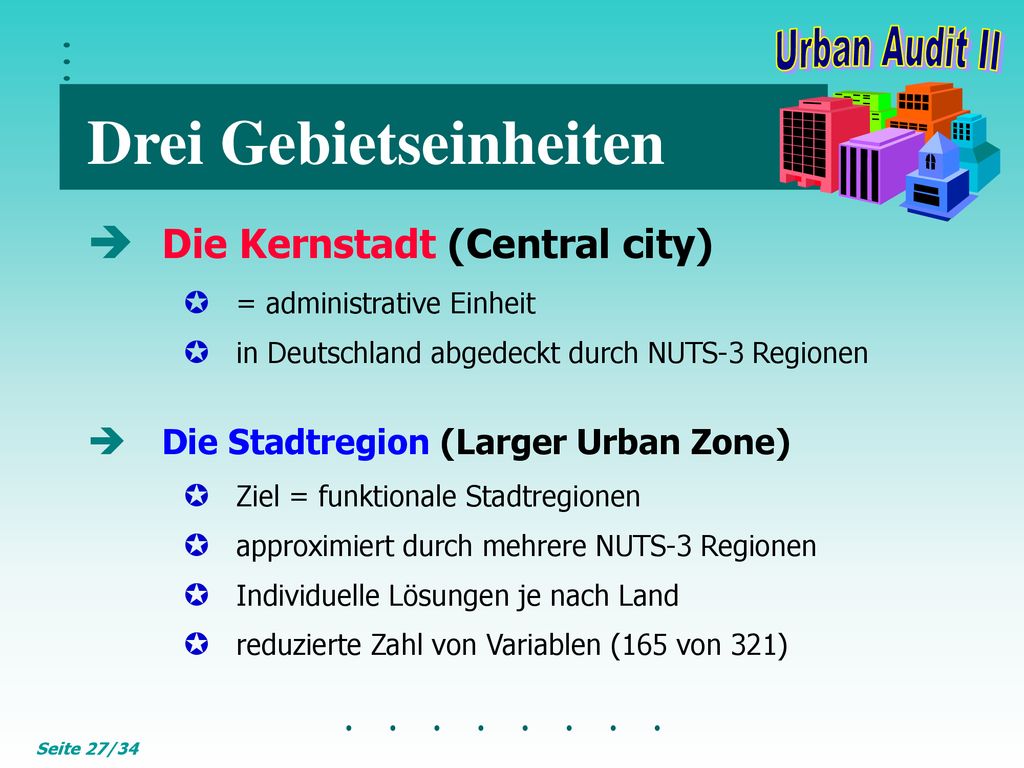 Urban Audit II

Drei Gebietseinheiten

Die Kernstadt (Central city)

= administrative Einheit

in Deutschland abgedeckt durch NUTS-3 Regionen

Die Stadtregion (Larger Urban Zone)

Ziel = funktionale Stadtregionen

approximiert durch mehrere NUTS-3 Regionen

Individuelle Lösungen je nach Land

reduzierte Zahl von Variablen (165 von 321)

Seite 27/34